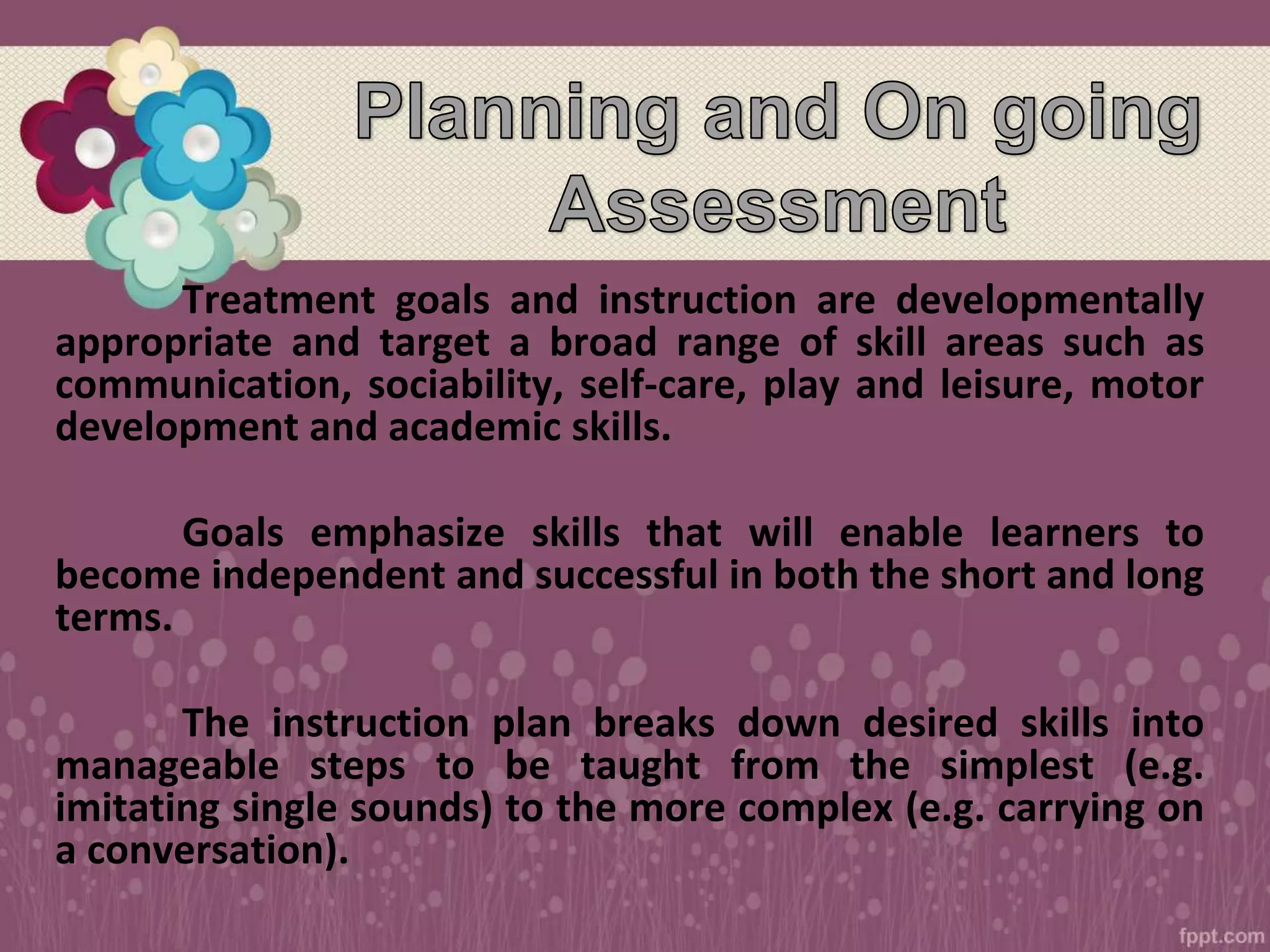 Planning and On going Assessment

Treatment goals and instruction are developmentally appropriate and target a broad range of skill areas such as communication, sociability, self-care, play and leisure, motor development and academic skills.

Goals emphasize skills that will enable learners to become independent and successful in both the short and long terms.

The instruction plan breaks down desired skills into manageable steps to be taught from the simplest (e.g. imitating single sounds) to the more complex (e.g. carrying on a conversation).

fppt.com